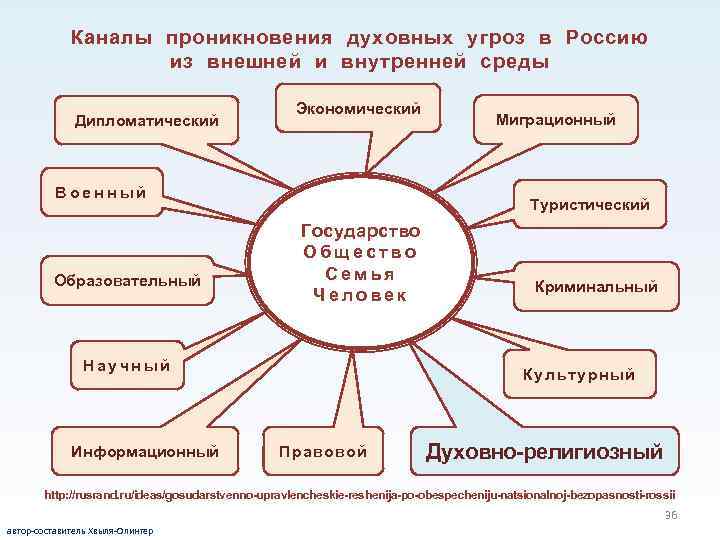 Каналы проникновения духовных угроз в Россию из внешней и внутренней среды

Дипломатический

Экономический

Миграционный

Военный

Туристический

Государство
Общество
Семья
Человек

Образовательный

Криминальный

Научный

Культурный

Информационный

Правовой

Духовно-религиозный

http://rusrand.ru/ideas/gosudarstvenno-upravlencheskie-reshenija-po-obespecheniju-natsionalnoj-bezopasnosti-rossii

36

автор-составитель Хвыля-Олинтер